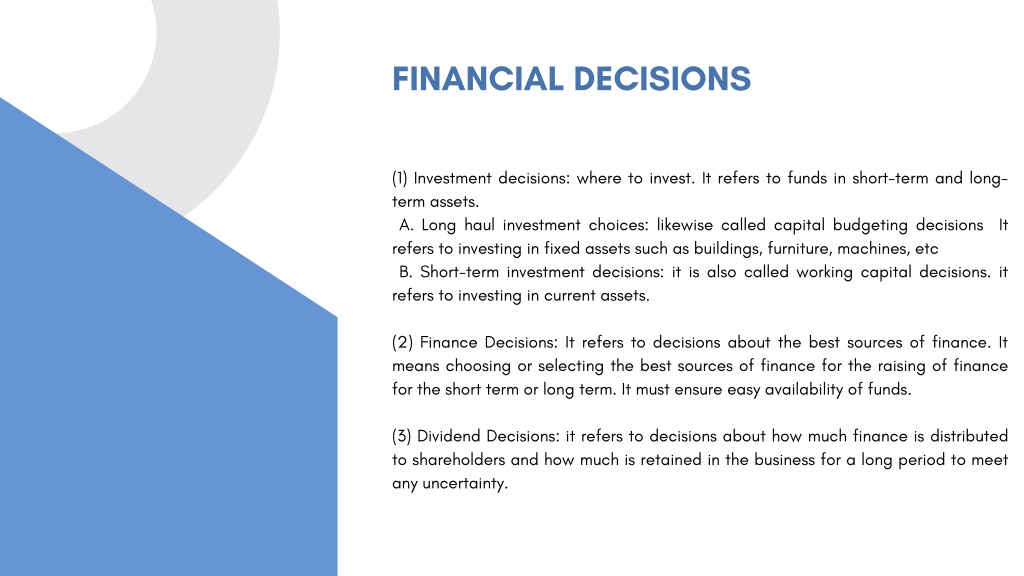 FINANCIAL DECISIONS

(1) Investment decisions: where to invest. It refers to funds in short-term and long-term assets.
A. Long haul investment choices: likewise called capital budgeting decisions It refers to investing in fixed assets such as buildings, furniture, machines, etc
B. Short-term investment decisions: it is also called working capital decisions. it refers to investing in current assets.

(2) Finance Decisions: It refers to decisions about the best sources of finance. It means choosing or selecting the best sources of finance for the raising of finance for the short term or long term. It must ensure easy availability of funds.

(3) Dividend Decisions: it refers to decisions about how much finance is distributed to shareholders and how much is retained in the business for a long period to meet any uncertainty.